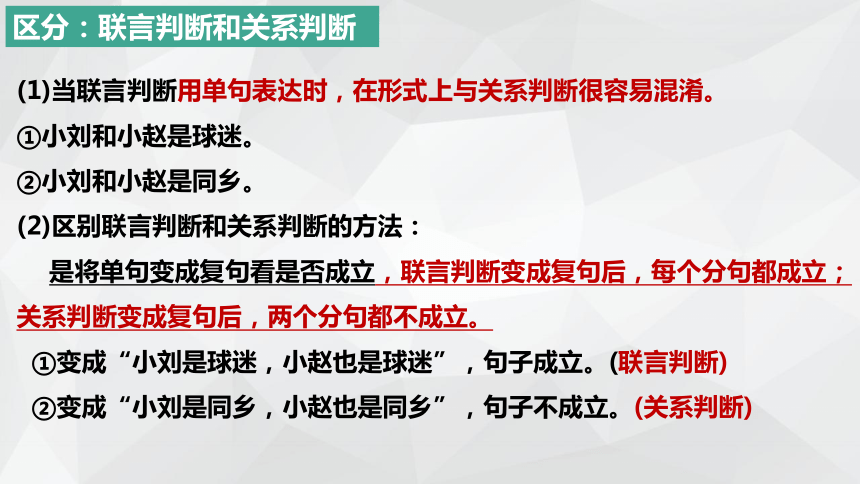 区分：联言判断和关系判断

(1)当联言判断用单句表达时，在形式上与关系判断很容易混淆。

①小刘和小赵是球迷。

②小刘和小赵是同乡。

(2)区别联言判断和关系判断的方法：

是将单句变成复句看是否成立，联言判断变成复句后，每个分句都成立；关系判断变成复句后，两个分句都不成立。

①变成“小刘是球迷，小赵也是球迷”，句子成立。(联言判断)

②变成“小刘是同乡，小赵也是同乡”，句子不成立。(关系判断)